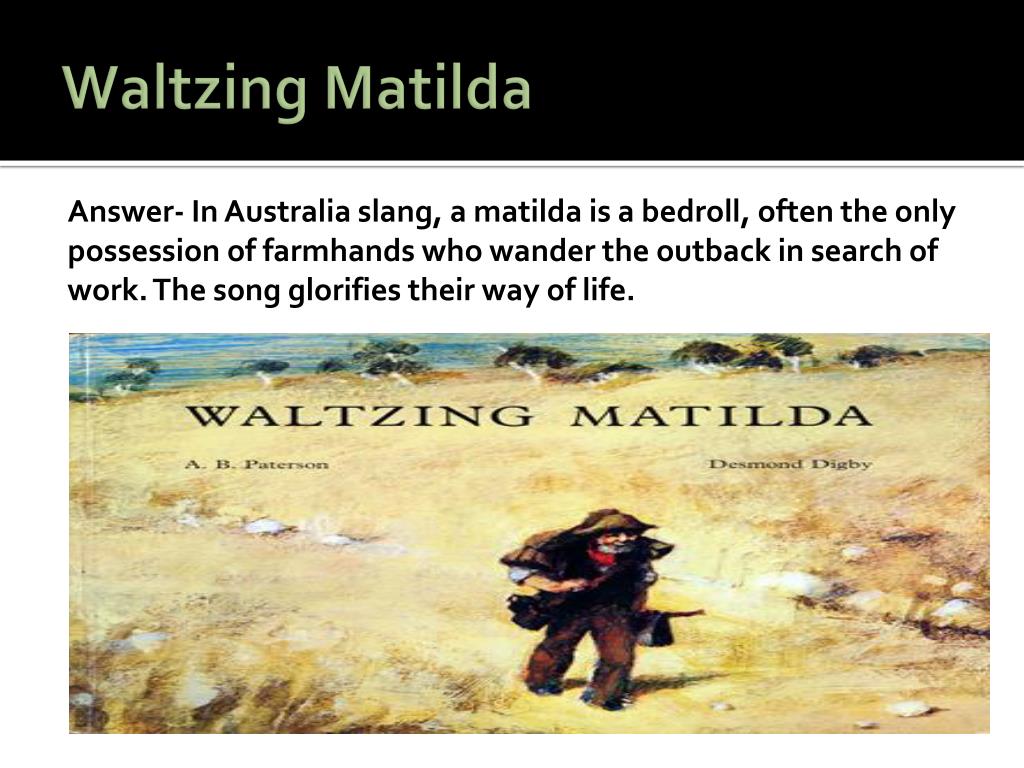 Waltzing Matilda

Answer- In Australia slang, a matilda is a bedroll, often the only possession of farmhands who wander the outback in search of work. The song glorifies their way of life.

WALTZING MATILDA

A. B. Paterson

Desmond Digby